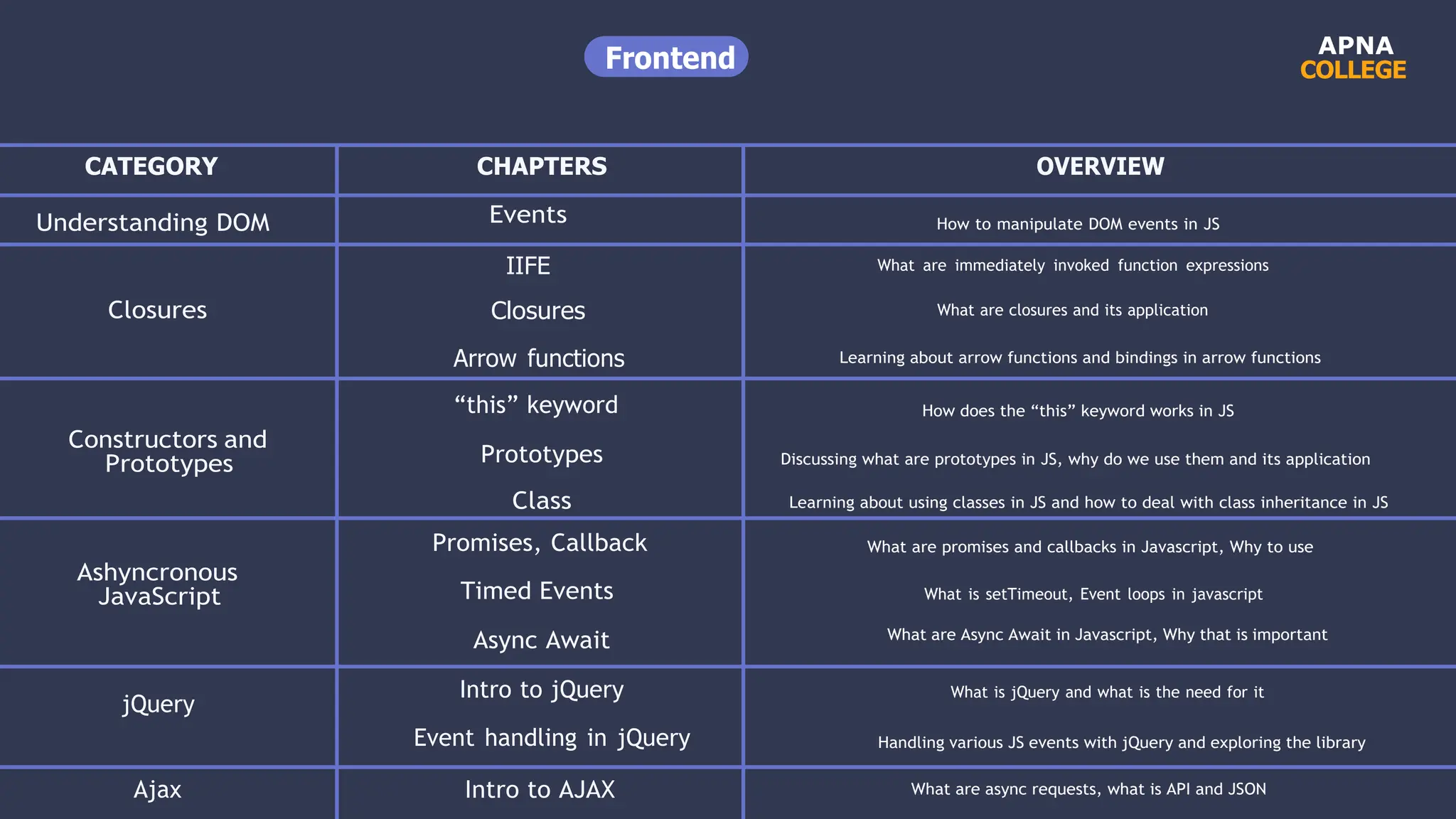 Frontend

APNA COLLEGE

| CATEGORY | CHAPTERS | OVERVIEW |
|---|---|---|
| Understanding DOM | Events | How to manipulate DOM events in JS |
| Closures | IIFE | What are immediately invoked function expressions |
| | Closures | What are closures and its application |
| | Arrow functions | Learning about arrow functions and bindings in arrow functions |
| Constructors and Prototypes | “this” keyword | How does the “this” keyword works in JS |
| | Prototypes | Discussing what are prototypes in JS, why do we use them and its application |
| | Class | Learning about using classes in JS and how to deal with class inheritance in JS |
| Ashyncronous JavaScript | Promises, Callback | What are promises and callbacks in Javascript, Why to use |
| | Timed Events | What is setTimeout, Event loops in javascript |
| | Async Await | What are Async Await in Javascript, Why that is important |
| jQuery | Intro to jQuery | What is jQuery and what is the need for it |
| | Event handling in jQuery | Handling various JS events with jQuery and exploring the library |
| Ajax | Intro to AJAX | What are async requests, what is API and JSON |